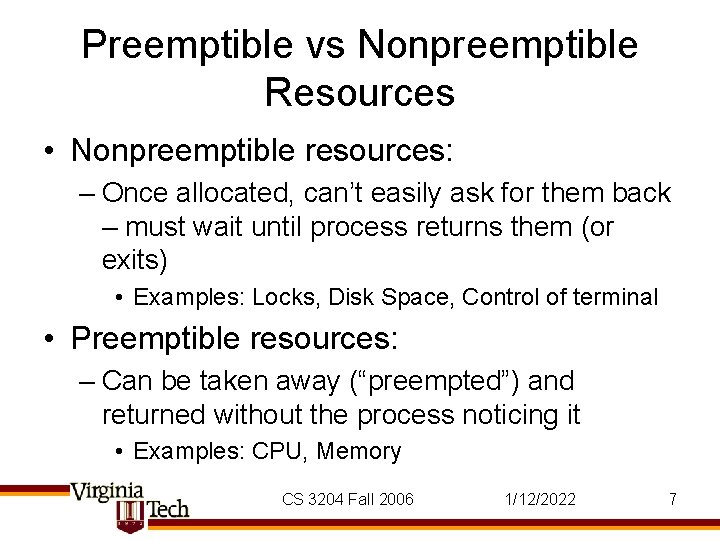 Preemptible vs Nonpreemptible Resources

• Nonpreemptible resources:
– Once allocated, can't easily ask for them back – must wait until process returns them (or exits)
• Examples: Locks, Disk Space, Control of terminal

• Preemptible resources:
– Can be taken away ("preempted") and returned without the process noticing it
• Examples: CPU, Memory

Virginia Tech
CS 3204 Fall 2006
1/12/2022
7